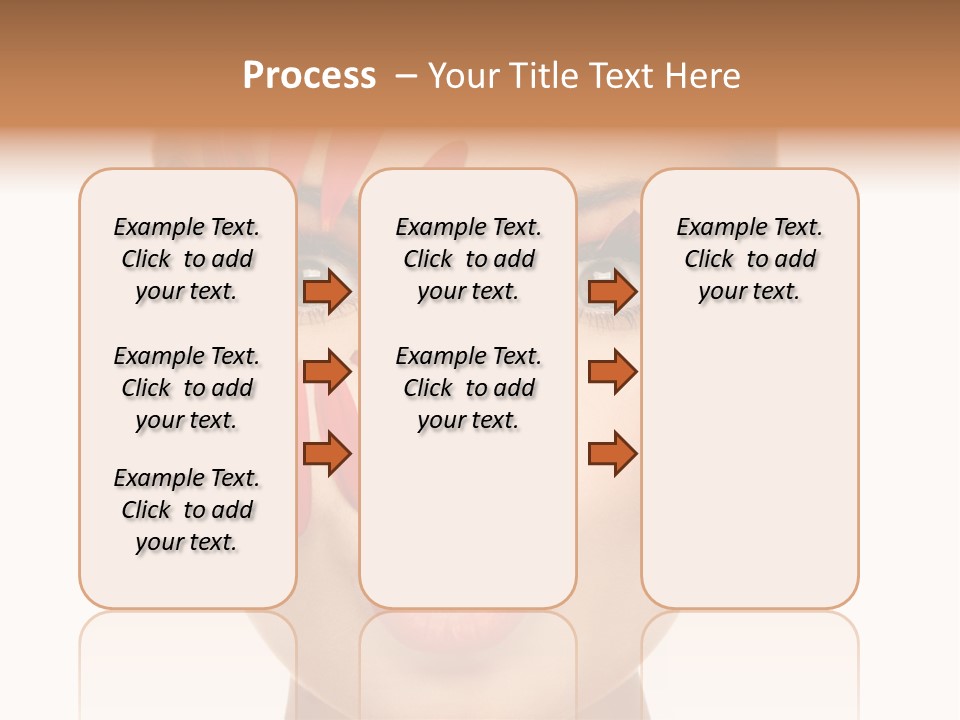 Process – Your Title Text Here

Example Text. Click to add your text.

Example Text. Click to add your text.

Example Text. Click to add your text.

Example Text. Click to add your text.

Example Text. Click to add your text.

Example Text. Click to add your text.